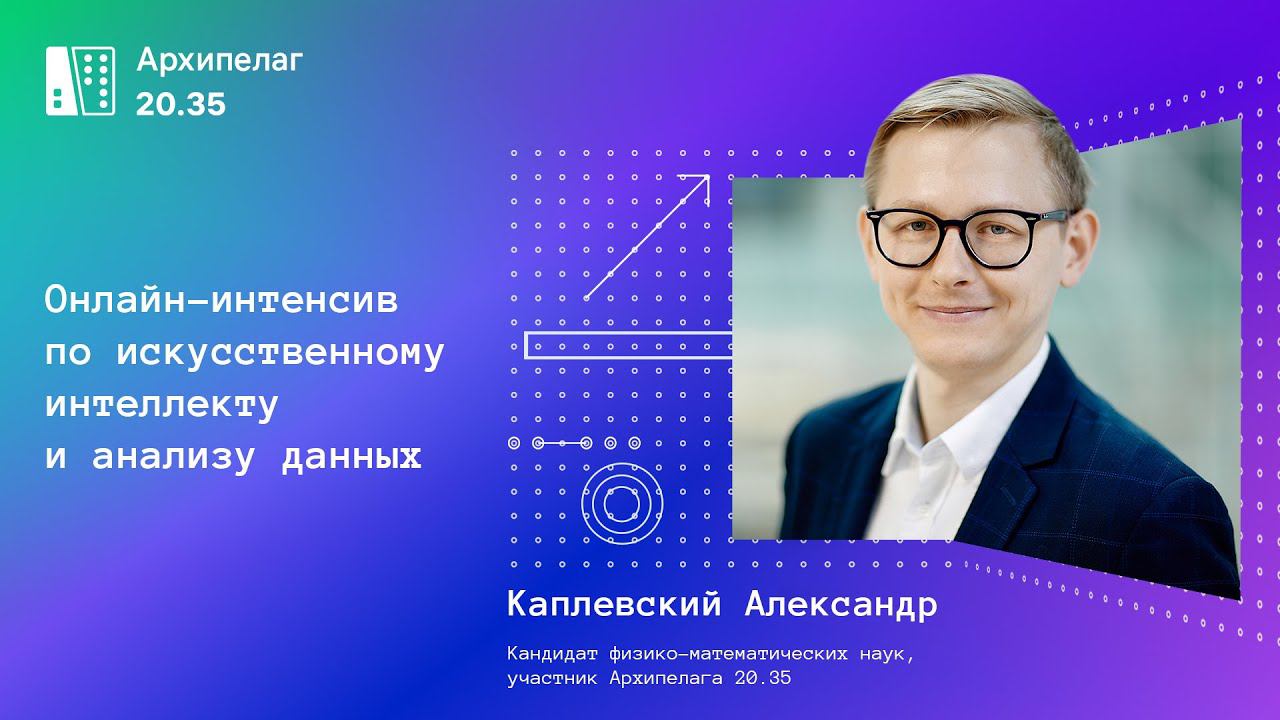 Архипелаг
20.35

Онлайн-интенсив
по искусственному
интеллекту
и анализу данных

Каплевский Александр

Кандидат физико-математических наук,
участник Архипелага 20.35